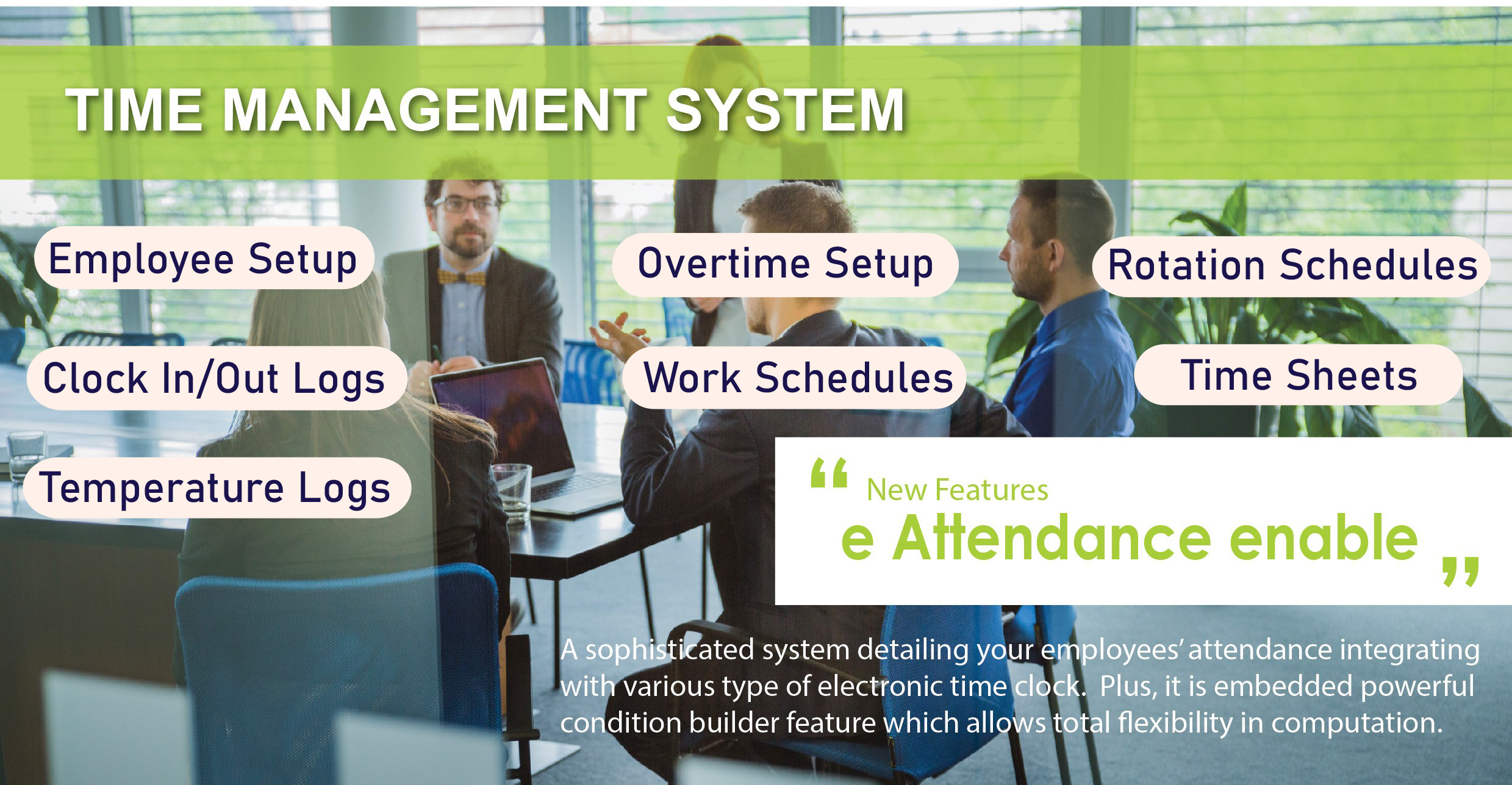 TIME MANAGEMENT SYSTEM

Employee Setup

Overtime Setup

Rotation Schedules

Clock In/Out Logs

Work Schedules

Time Sheets

Temperature Logs

“ New Features
e Attendance enable ”

A sophisticated system detailing your employees’ attendance integrating with various type of electronic time clock. Plus, it is embedded powerful condition builder feature which allows total flexibility in computation.